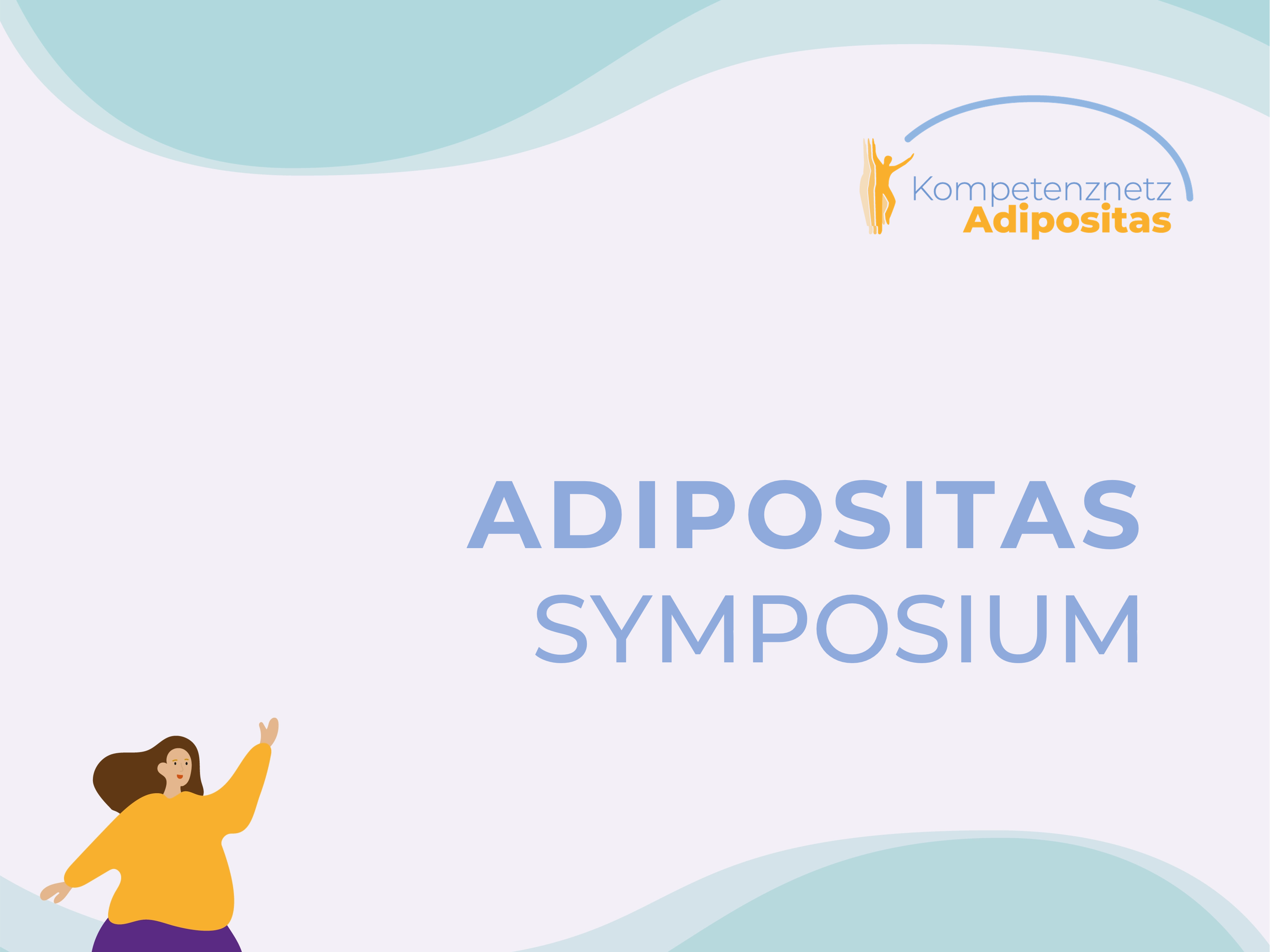 Kompetenznetz
Adipositas

ADIPOSITAS
SYMPOSIUM